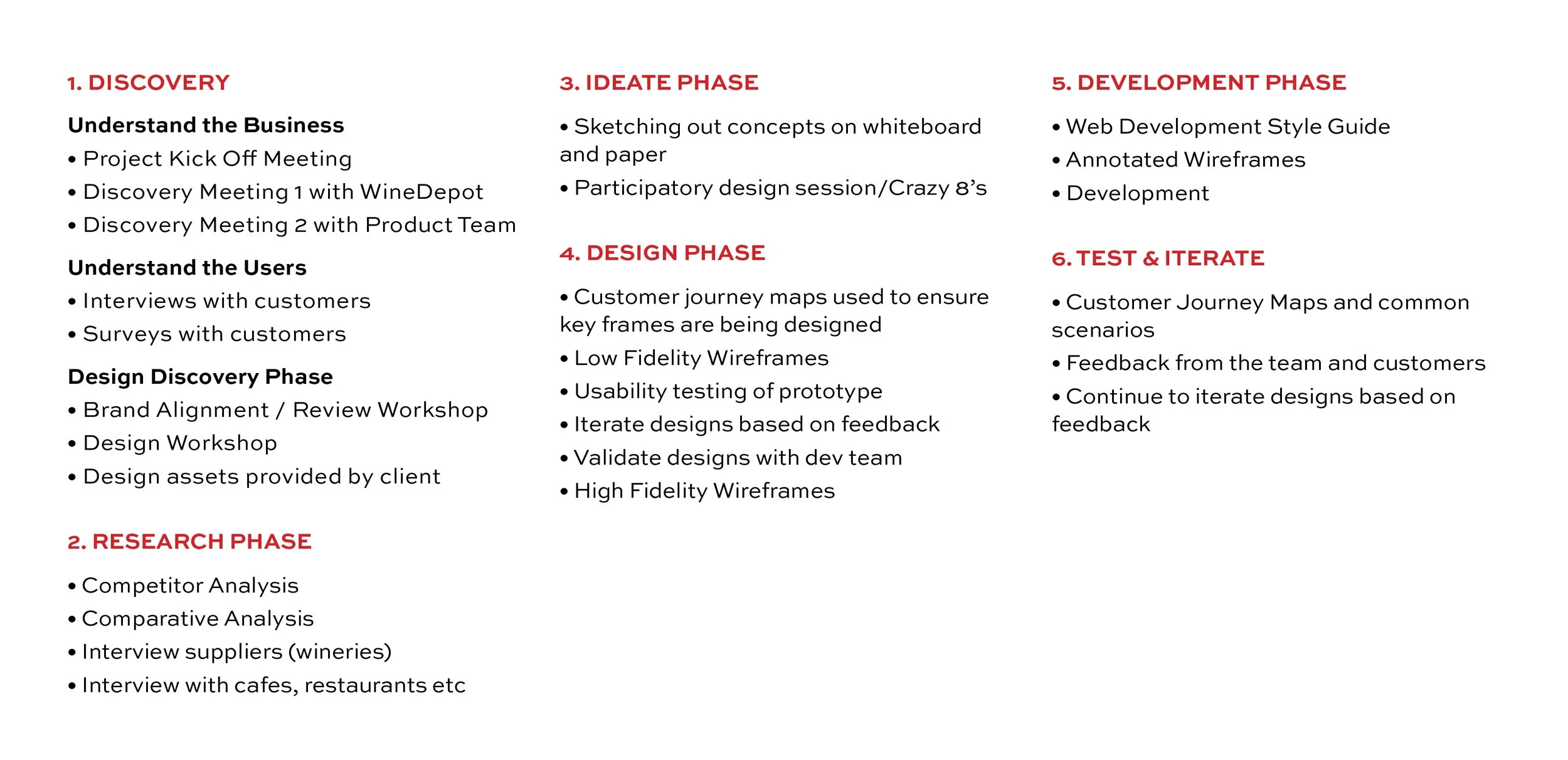 1. DISCOVERY

Understand the Business
• Project Kick Off Meeting
• Discovery Meeting 1 with WineDepot
• Discovery Meeting 2 with Product Team

Understand the Users
• Interviews with customers
• Surveys with customers

Design Discovery Phase
• Brand Alignment / Review Workshop
• Design Workshop
• Design assets provided by client

2. RESEARCH PHASE

• Competitor Analysis
• Comparative Analysis
• Interview suppliers (wineries)
• Interview with cafes, restaurants etc

3. IDEATE PHASE

• Sketching out concepts on whiteboard and paper
• Participatory design session/Crazy 8's

4. DESIGN PHASE

• Customer journey maps used to ensure key frames are being designed
• Low Fidelity Wireframes
• Usability testing of prototype
• Iterate designs based on feedback
• Validate designs with dev team
• High Fidelity Wireframes

5. DEVELOPMENT PHASE

• Web Development Style Guide
• Annotated Wireframes
• Development

6. TEST & ITERATE

• Customer Journey Maps and common scenarios
• Feedback from the team and customers
• Continue to iterate designs based on feedback